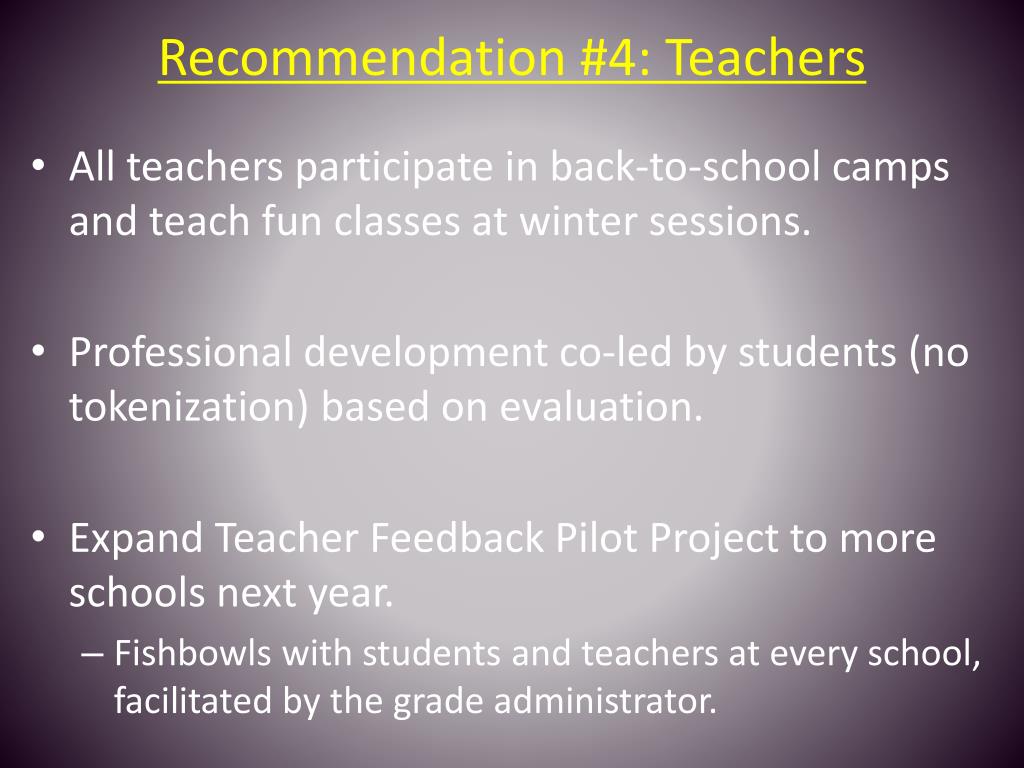 Recommendation #4: Teachers

• All teachers participate in back-to-school camps and teach fun classes at winter sessions.

• Professional development co-led by students (no tokenization) based on evaluation.

• Expand Teacher Feedback Pilot Project to more schools next year.
– Fishbowls with students and teachers at every school, facilitated by the grade administrator.